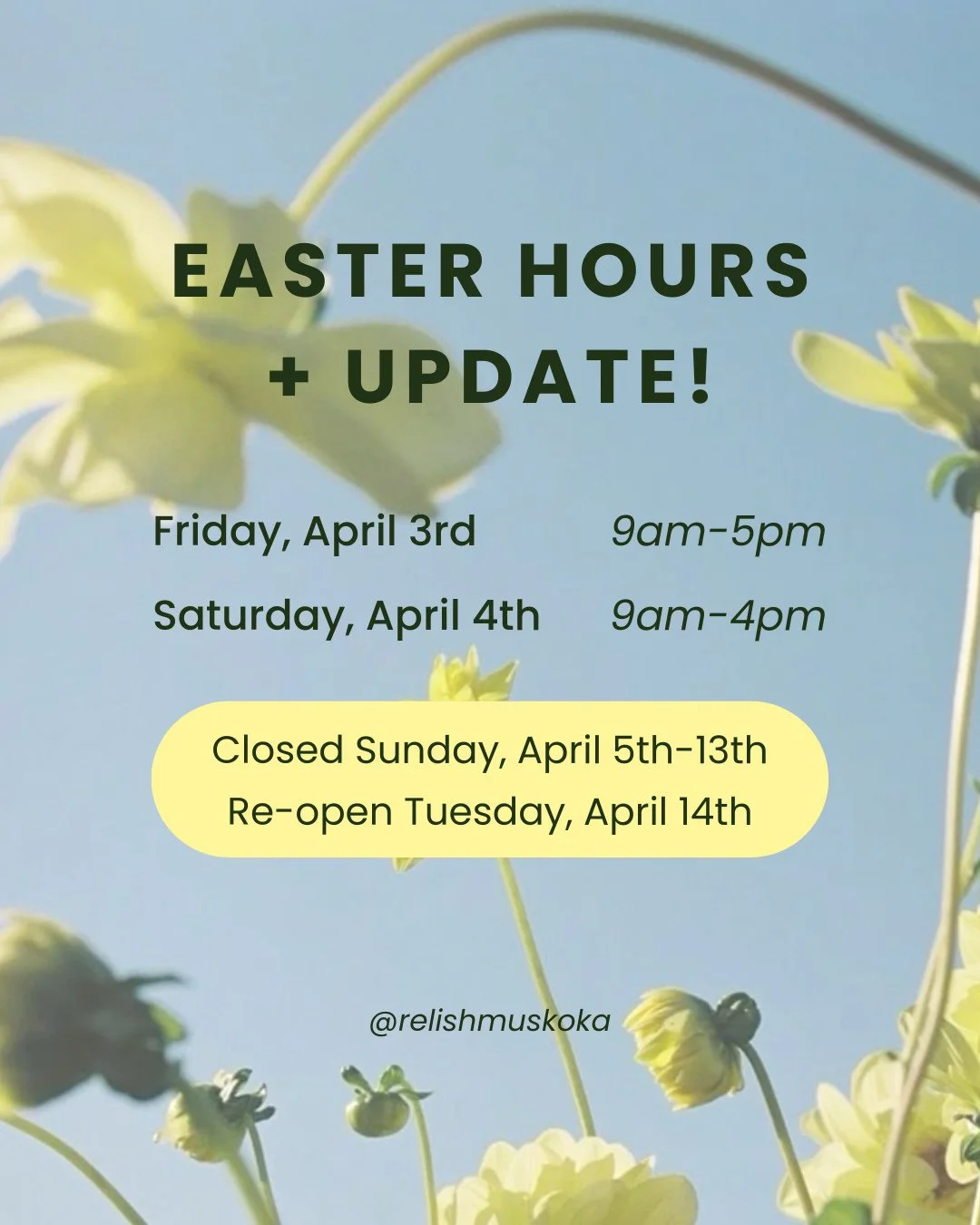 EASTER HOURS + UPDATE!

Friday, April 3rd 9am-5pm

Saturday, April 4th 9am-4pm

Closed Sunday, April 5th-13th
Re-open Tuesday, April 14th

@relishmuskoka